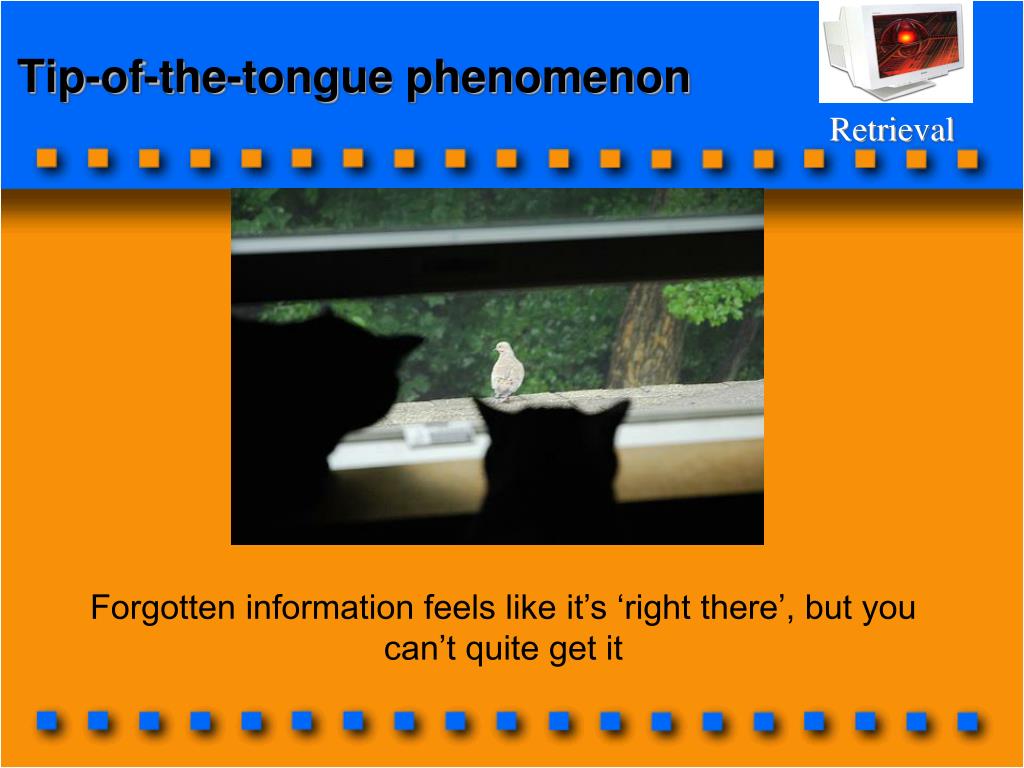 Tip-of-the-tongue phenomenon

Retrieval

Forgotten information feels like it’s ‘right there’, but you can’t quite get it